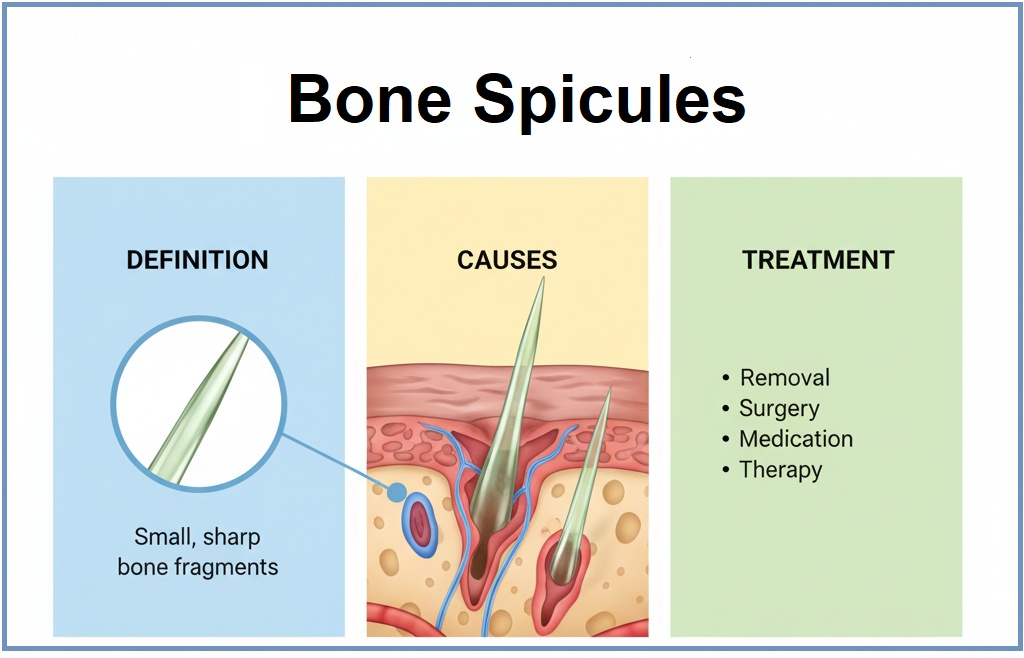 Bone Spicules

DEFINITION

Small, sharp bone fragments

CAUSES

TREATMENT

• Removal
• Surgery
• Medication
• Therapy